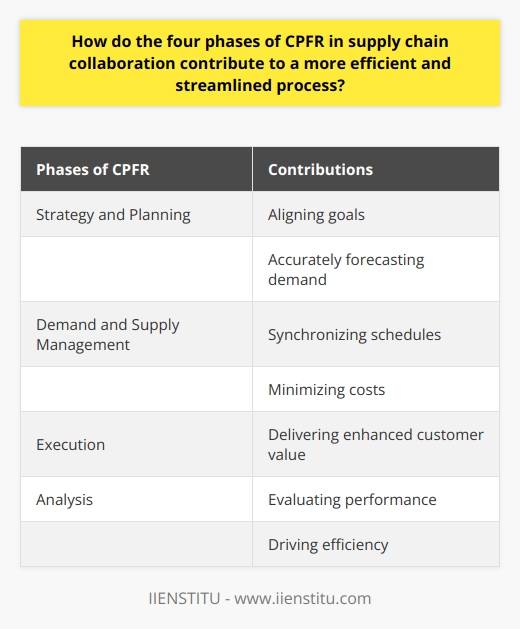 How do the four phases of CPFR in supply chain collaboration contribute to a more efficient and streamlined process?

| Phases of CPFR | Contributions |
|---|---|
| Strategy and Planning | Aligning goals |
| | Accurately forecasting demand |
| Demand and Supply Management | Synchronizing schedules |
| | Minimizing costs |
| Execution | Delivering enhanced customer value |
| Analysis | Evaluating performance |
| | Driving efficiency |

IIENSTITU - www.iienstitu.com